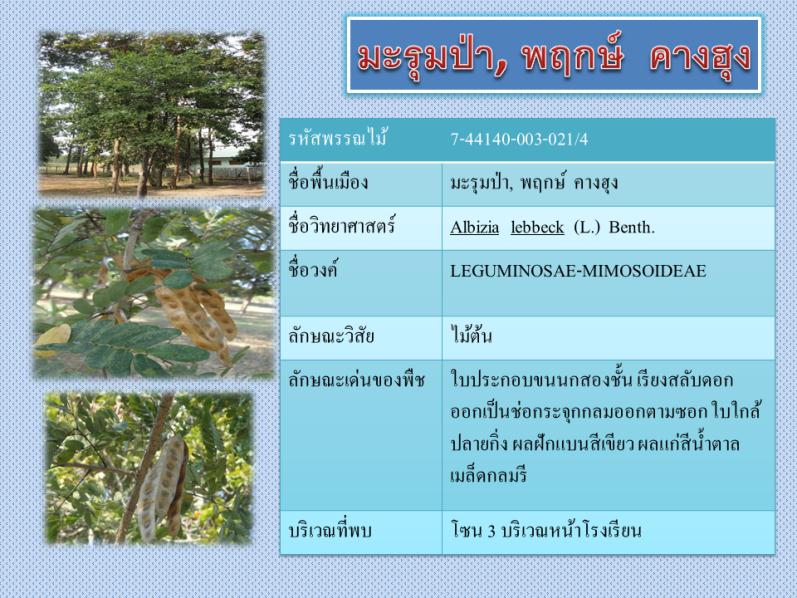 มะรุมป่า, พฤกษ์ คางฮุง

| รหัสพรรณไม้ | 7-44140-003-021/4 |
|---|---|
| ชื่อพื้นเมือง | มะรุมป่า, พฤกษ์ คางฮุง |
| ชื่อวิทยาศาสตร์ | Albizia lebbeck (L.) Benth. |
| ชื่อวงศ์ | LEGUMINOSAE-MIMOSOIDEAE |
| ลักษณะวิสัย | ไม้ต้น |
| ลักษณะเด่นของพืช | ใบประกอบขนนกสองชั้น เรียงสลับดอกออกเป็นช่อกระจุกกลมออกตามซอก ใบใกล้ปลายกิ่ง ผลฝักแบนสีเขียว ผลแก่สีน้ำตาล เมล็ดกลมรี |
| บริเวณที่พบ | โซน 3 บริเวณหน้าโรงเรียน |